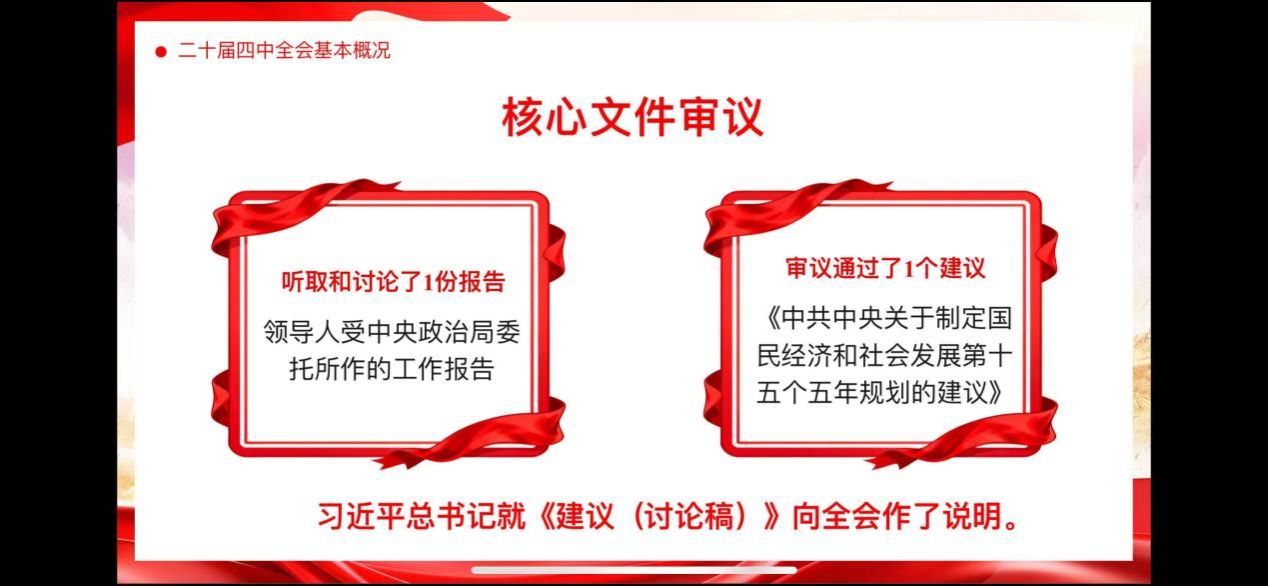 二十届四中全会基本概况

核心文件审议

听取和讨论了1份报告

领导人受中央政治局委托所作的工作报告

审议通过了1个建议

《中共中央关于制定国民经济和社会发展第十五个五年规划的建议》

习近平总书记就《建议（讨论稿）》向全会作了说明。